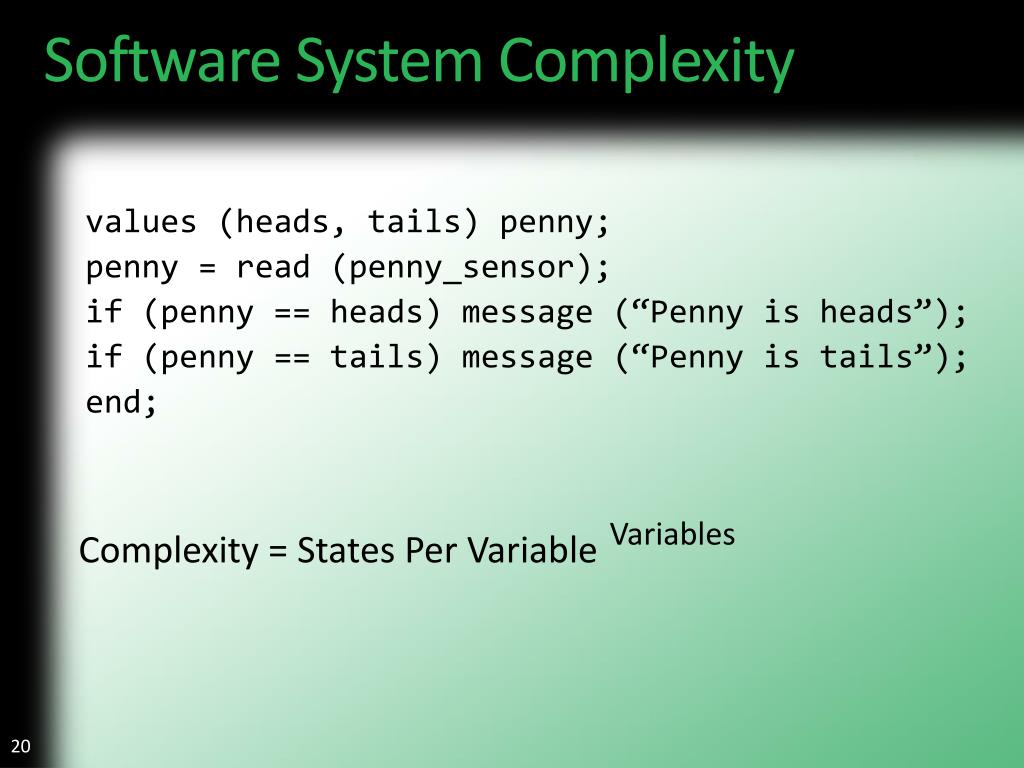 Software System Complexity

values (heads, tails) penny;
penny = read (penny_sensor);
if (penny == heads) message (“Penny is heads”);
if (penny == tails) message (“Penny is tails”);
end;

Complexity = States Per Variable $^{\text{Variables}}$

20